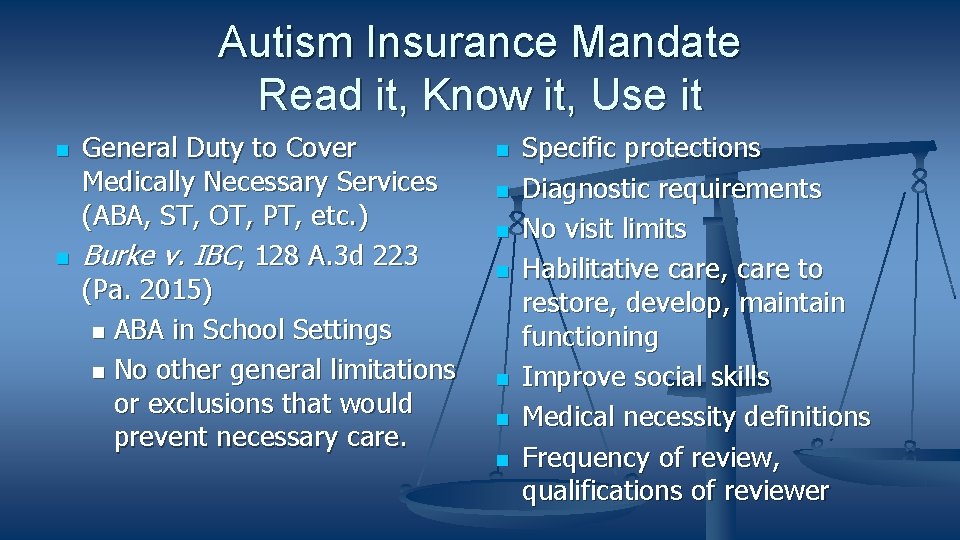 Autism Insurance Mandate
Read it, Know it, Use it

- General Duty to Cover Medically Necessary Services (ABA, ST, OT, PT, etc.)
- Burke v. IBC, 128 A.3d 223 (Pa. 2015)
  - ABA in School Settings
  - No other general limitations or exclusions that would prevent necessary care.

- Specific protections
- Diagnostic requirements
- No visit limits
- Habilitative care, care to restore, develop, maintain functioning
- Improve social skills
- Medical necessity definitions
- Frequency of review, qualifications of reviewer